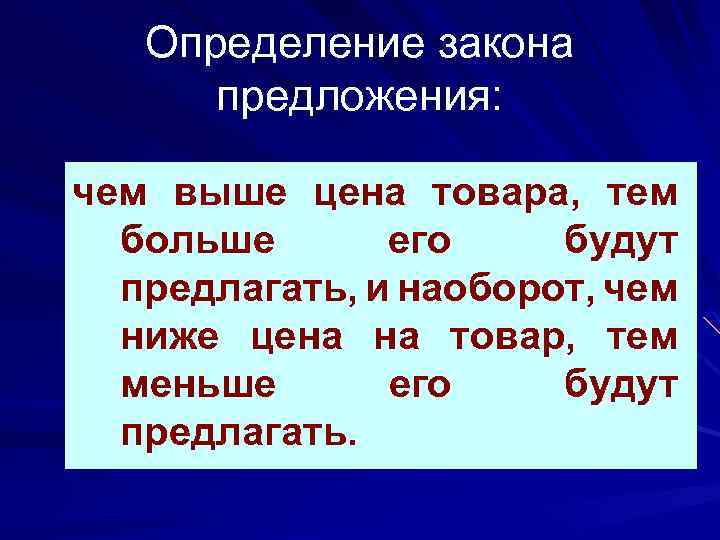 Определение закона предложения:

чем выше цена товара, тем больше его будут предлагать, и наоборот, чем ниже цена на товар, тем меньше его будут предлагать.